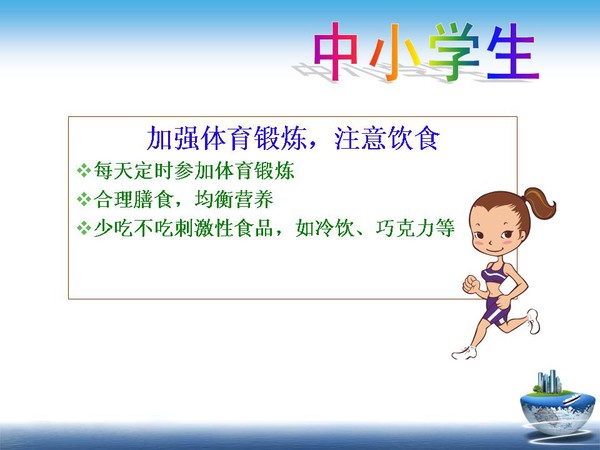 中小学生

加强体育锻炼，注意饮食

❖每天定时参加体育锻炼
❖合理膳食，均衡营养
❖少吃不吃刺激性食品，如冷饮、巧克力等